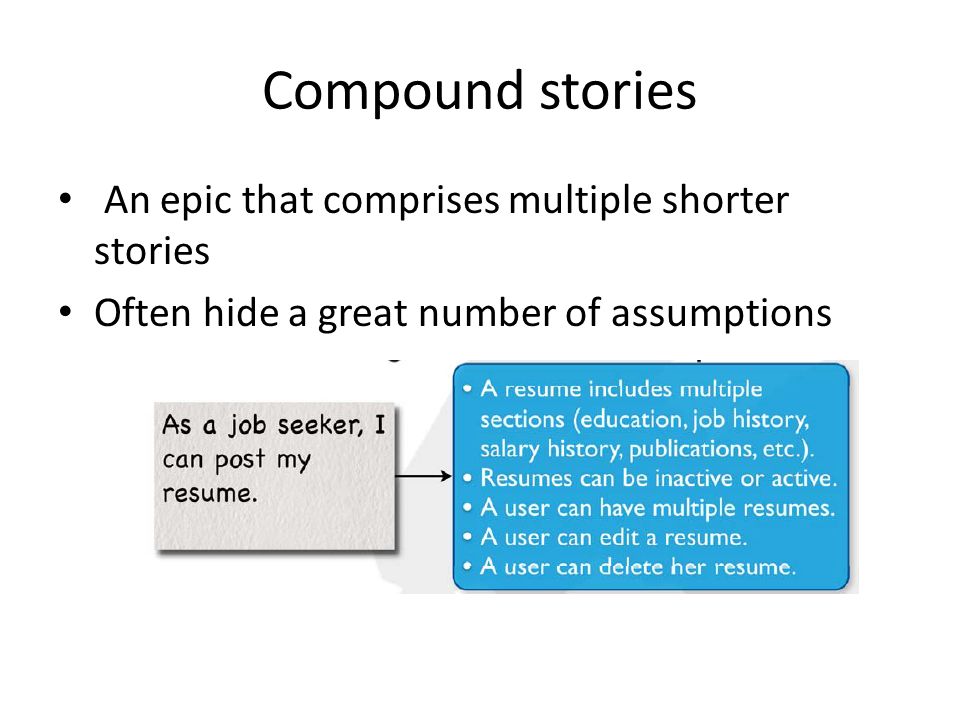 Compound stories

• An epic that comprises multiple shorter stories
• Often hide a great number of assumptions

As a job seeker, I can post my resume.

• A resume includes multiple sections (education, job history, salary history, publications, etc.).
• Resumes can be inactive or active.
• A user can have multiple resumes.
• A user can edit a resume.
• A user can delete her resume.